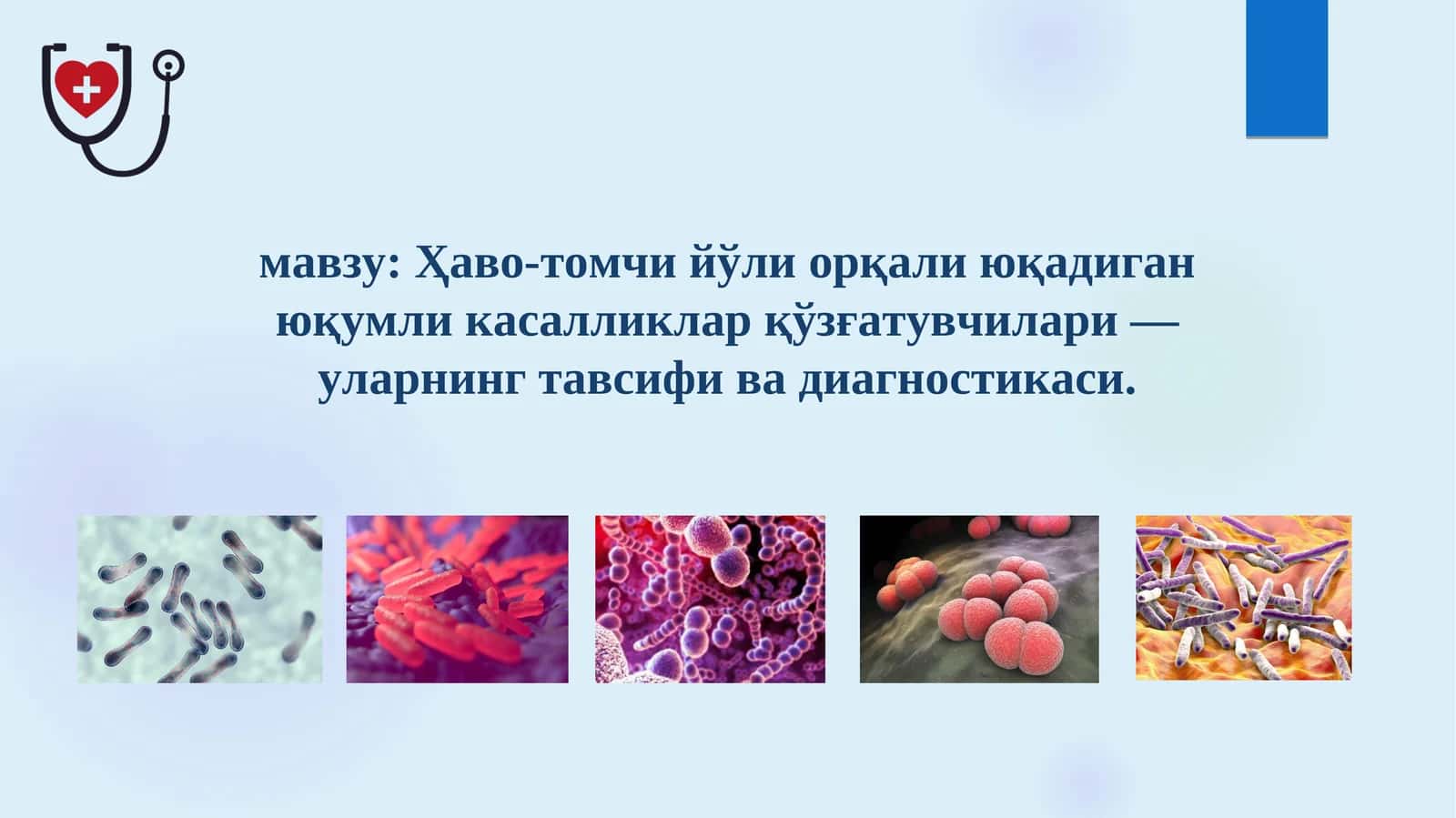 мавзу: Ҳаво-томчи йўли орқали юқадиган юқумли касалликлар қўзғатувчилари — уларнинг тавсифи ва диагностикаси.